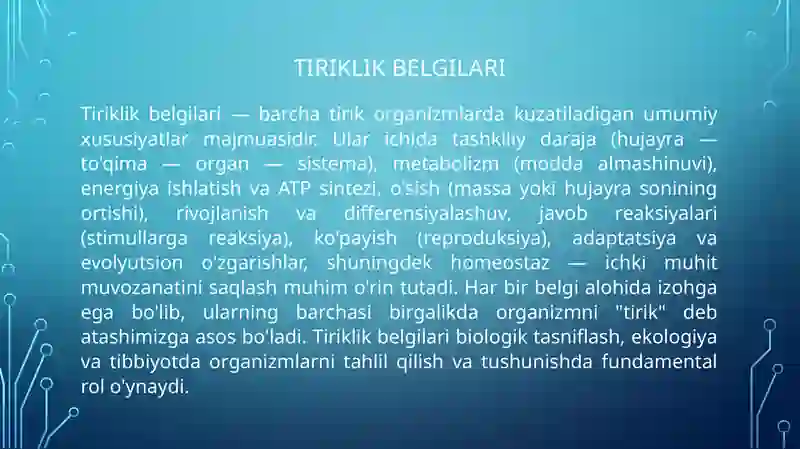 TIRIKLIK BELGILARI

Tiriklik belgilari — barcha tirik organizmlarda kuzatiladigan umumiy xususiyatlar majmuasidir. Ular ichida tashkiliy daraja (hujayra — to'qima — organ — sistema), metabolizm (modda almashinuvi), energiya ishlatish va ATP sintezi, o'sish (massa yoki hujayra sonining ortishi), rivojlanish va differensiyalashuv, javob reaksiyalari (stimullarga reaksiya), ko'payish (reproduksiya), adaptatsiya va evolyutsion o'zgarishlar, shuningdek homeostaz — ichki muhit muvozanatini saqlash muhim o'rin tutadi. Har bir belgi alohida izohga ega bo'lib, ularning barchasi birgalikda organizmni "tirik" deb atashimizga asos bo'ladi. Tiriklik belgilari biologik tasniflash, ekologiya va tibbiyotda organizmlarni tahlil qilish va tushunishda fundamental rol o'ynaydi.